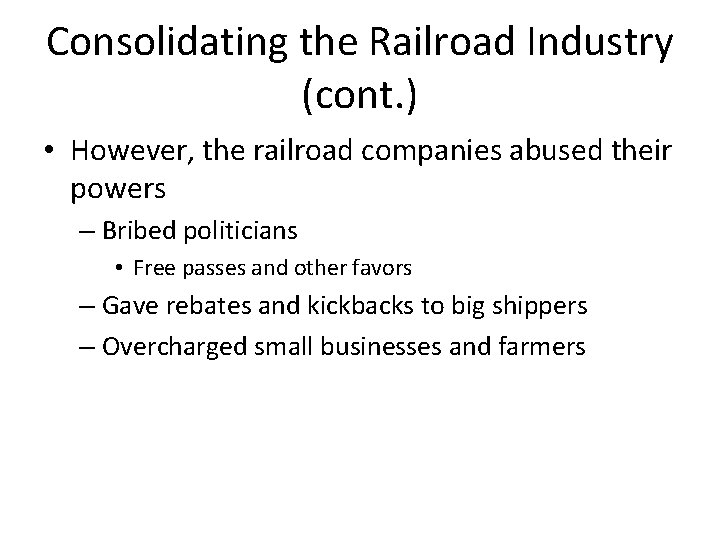 Consolidating the Railroad Industry (cont.)

• However, the railroad companies abused their powers

– Bribed politicians

• Free passes and other favors

– Gave rebates and kickbacks to big shippers

– Overcharged small businesses and farmers